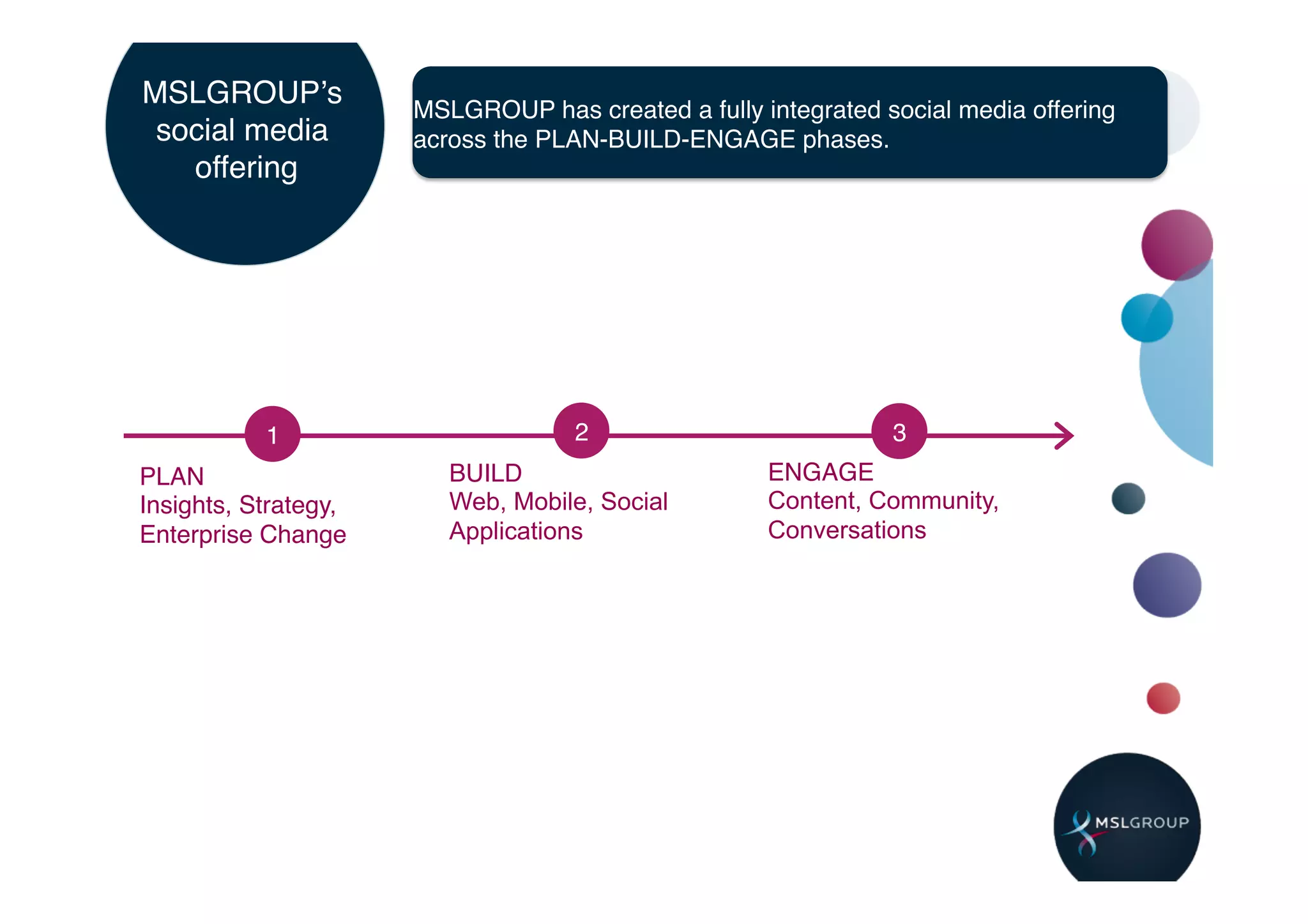 MSLGROUP's social media offering

MSLGROUP has created a fully integrated social media offering across the PLAN-BUILD-ENGAGE phases.

1

PLAN
Insights, Strategy, Enterprise Change

2

BUILD
Web, Mobile, Social Applications

3

ENGAGE
Content, Community, Conversations

MSLGROUP